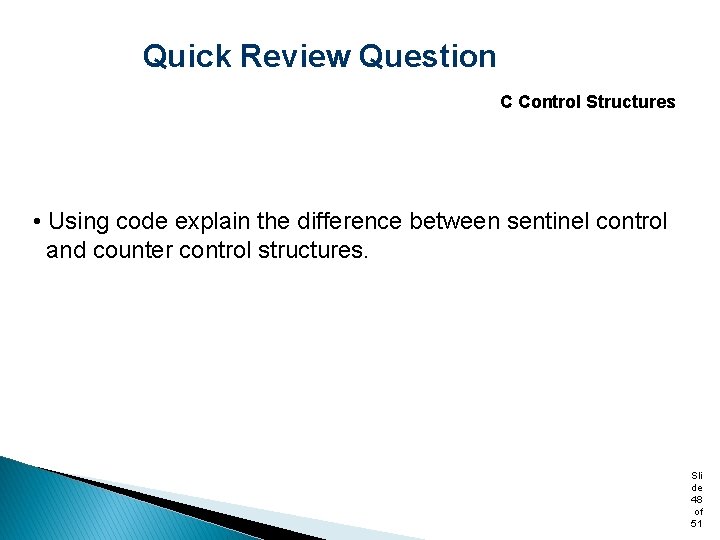 Quick Review Question

C Control Structures

• Using code explain the difference between sentinel control and counter control structures.

Slide 48 of 51